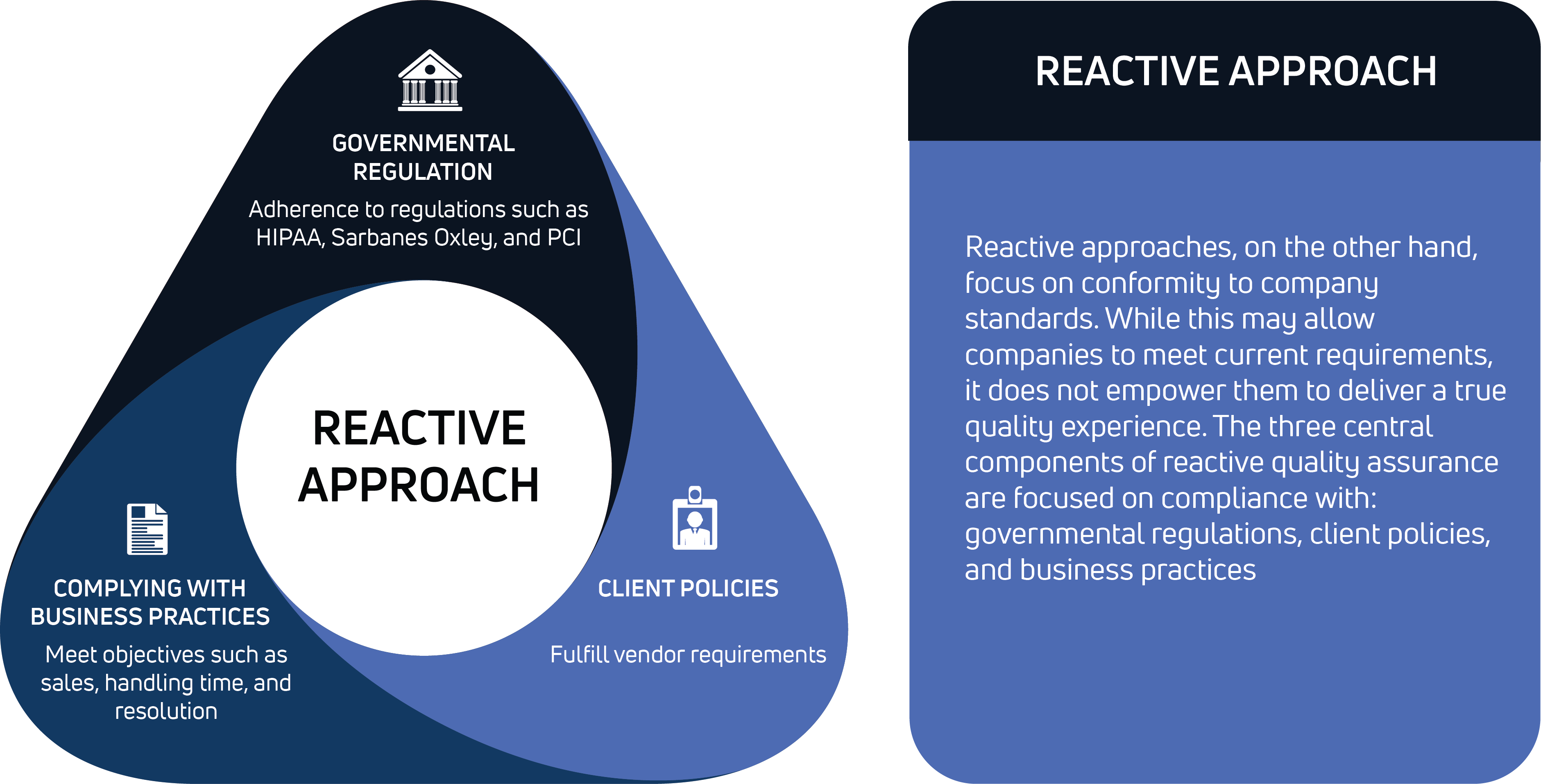 GOVERNMENTAL REGULATION

Adherence to regulations such as HIPAA, Sarbanes Oxley, and PCI

REACTIVE APPROACH

COMPLYING WITH BUSINESS PRACTICES

Meet objectives such as sales, handling time, and resolution

CLIENT POLICIES

Fulfill vendor requirements

REACTIVE APPROACH

Reactive approaches, on the other hand, focus on conformity to company standards. While this may allow companies to meet current requirements, it does not empower them to deliver a true quality experience. The three central components of reactive quality assurance are focused on compliance with: governmental regulations, client policies, and business practices